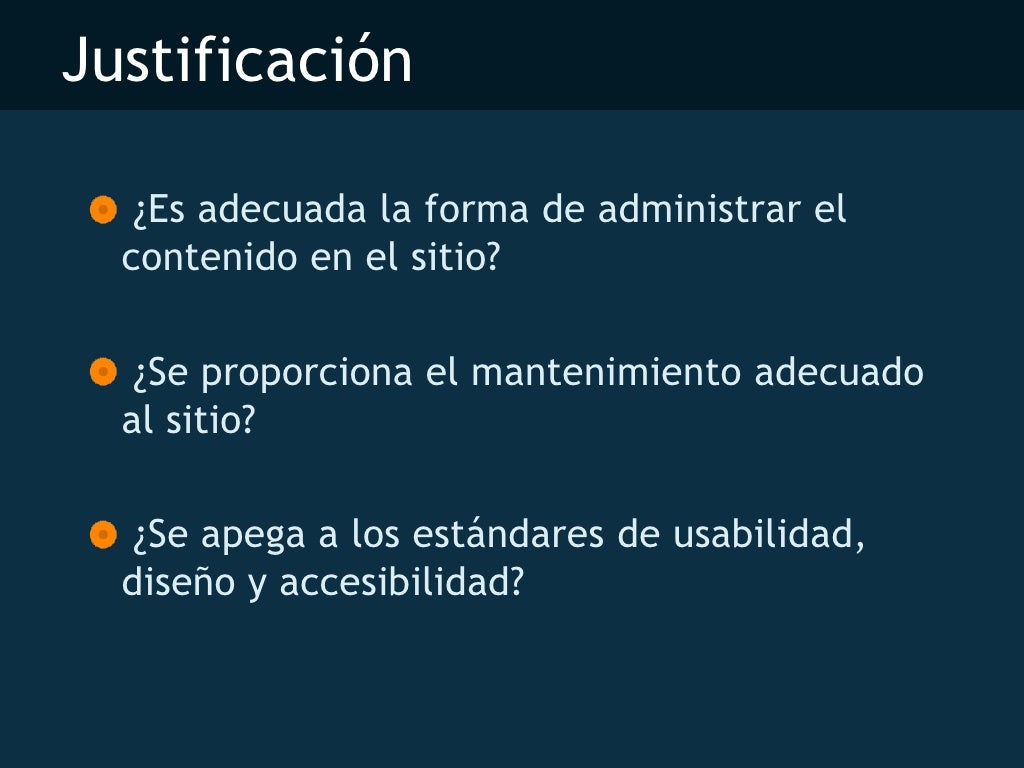 Justificación

¿Es adecuada la forma de administrar el contenido en el sitio?

¿Se proporciona el mantenimiento adecuado al sitio?

¿Se apega a los estándares de usabilidad, diseño y accesibilidad?